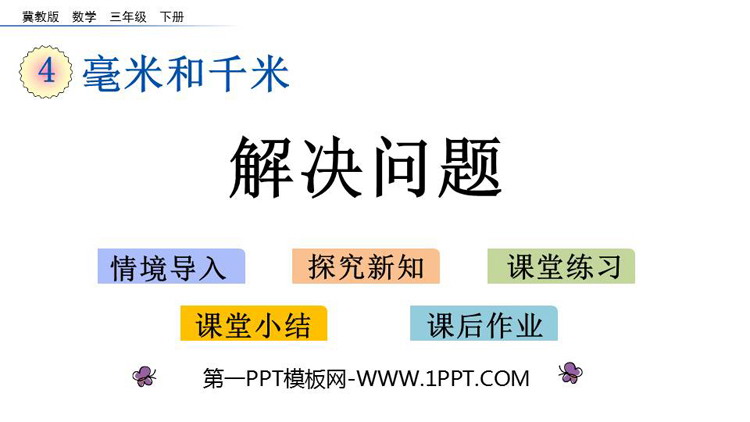 冀教版 数学 三年级 下册

4 毫米和千米

解决问题

情境导入

探究新知

课堂练习

课堂小结

课后作业

第一PPT模板网-WWW.1PPT.COM